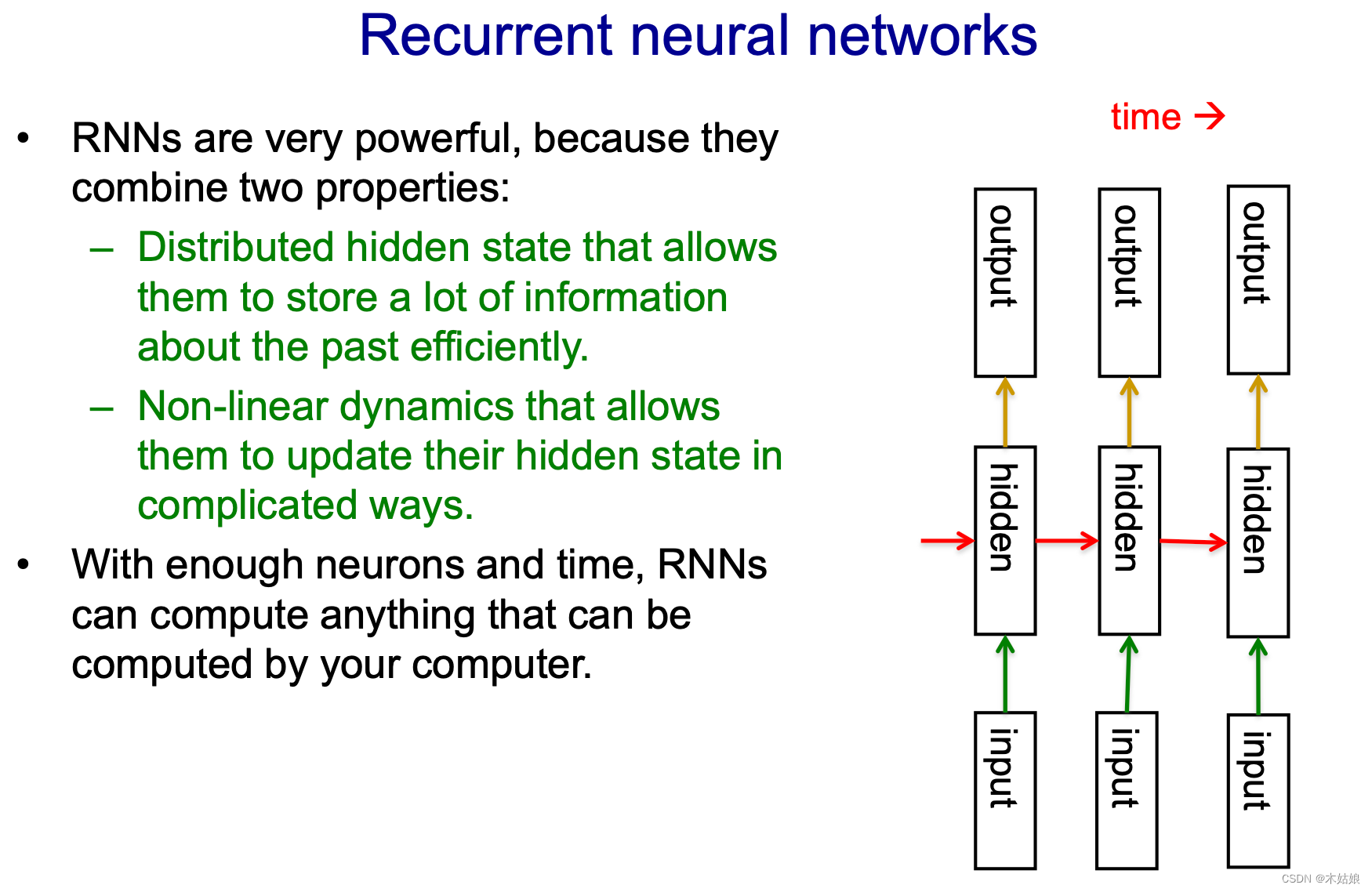 Recurrent neural networks

• RNNs are very powerful, because they combine two properties:
 – Distributed hidden state that allows them to store a lot of information about the past efficiently.
 – Non-linear dynamics that allows them to update their hidden state in complicated ways.
• With enough neurons and time, RNNs can compute anything that can be computed by your computer.

time →

output output output

hidden hidden hidden

input input input

CSDN @木姑娘